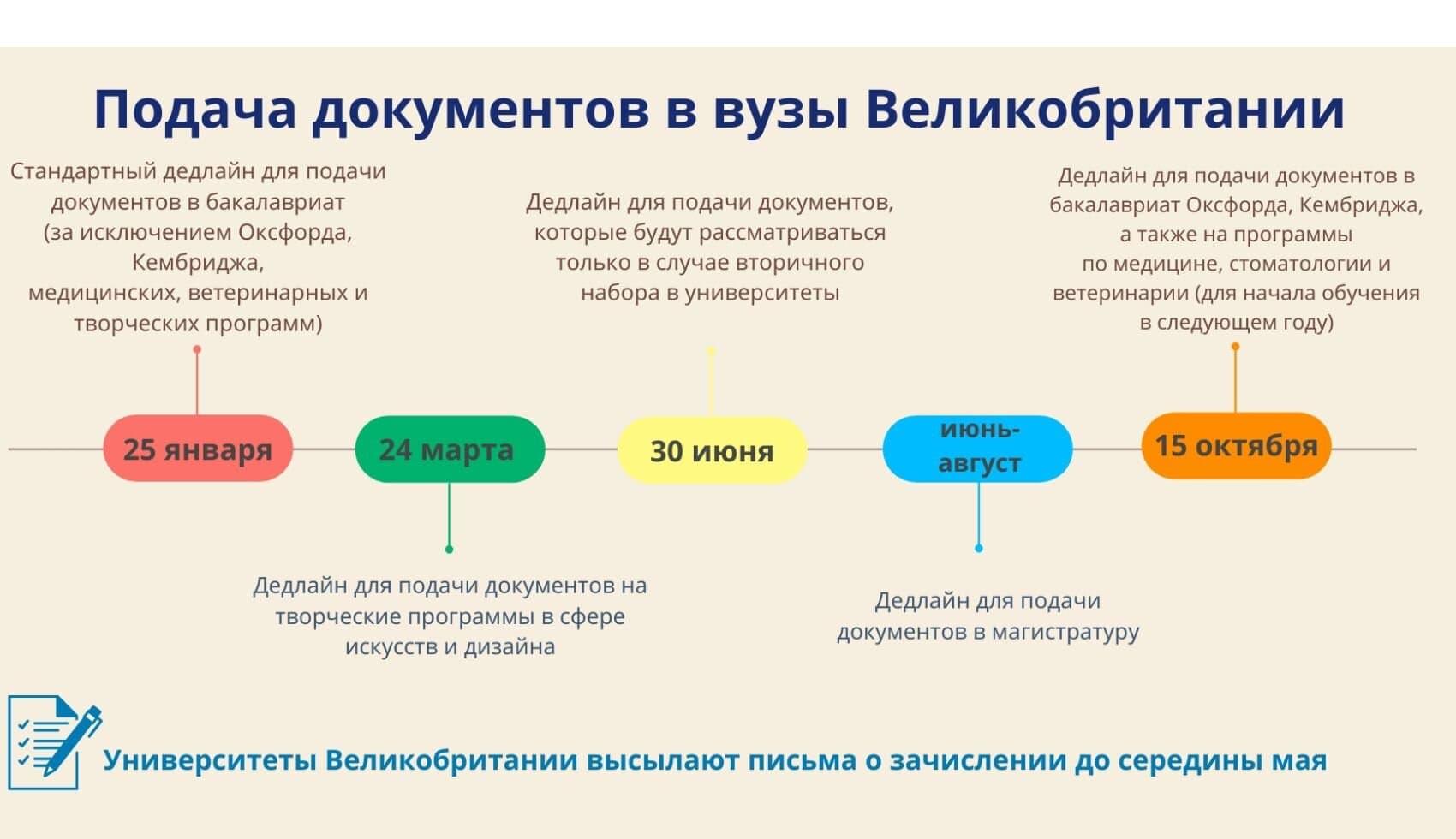 Подача документов в вузы Великобритании

Стандартный дедлайн для подачи документов в бакалавриат (за исключением Оксфорда, Кембриджа, медицинских, ветеринарных и творческих программ)

Дедлайн для подачи документов, которые будут рассматриваться только в случае вторичного набора в университеты

Дедлайн для подачи документов в бакалавриат Оксфорда, Кембриджа, а также на программы по медицине, стоматологии и ветеринарии (для начала обучения в следующем году)

25 января

24 марта

30 июня

июнь-август

15 октября

Дедлайн для подачи документов на творческие программы в сфере искусств и дизайна

Дедлайн для подачи документов в магистратуру

Университеты Великобритании высылают письма о зачислении до середины мая